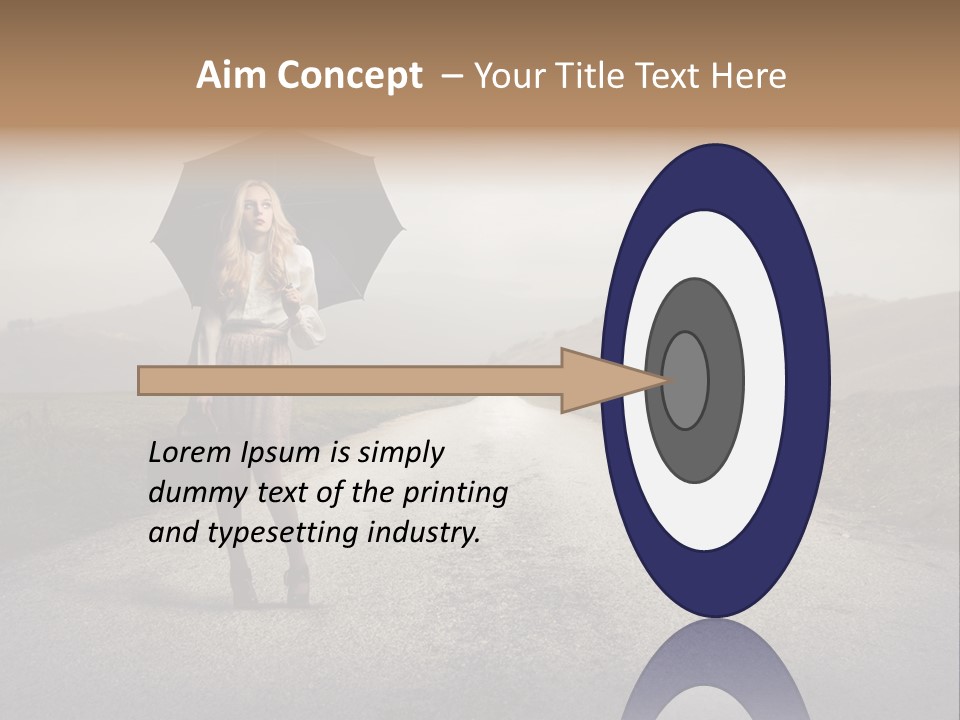 Aim Concept – Your Title Text Here

Lorem Ipsum is simply dummy text of the printing and typesetting industry.